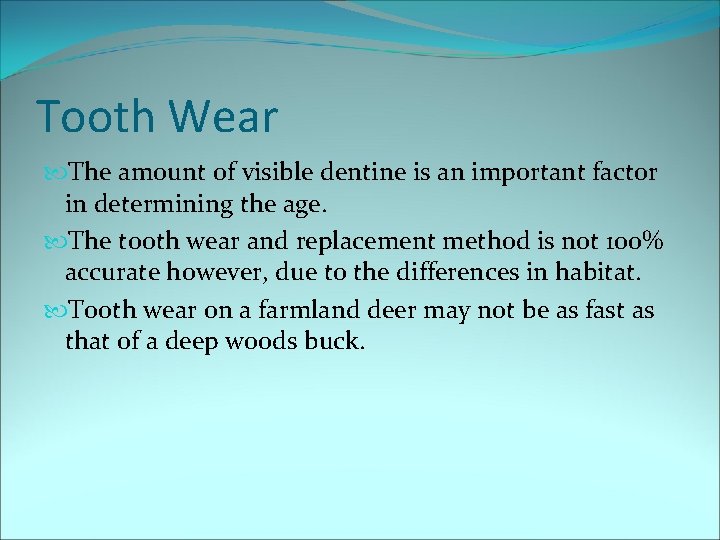 Tooth Wear

The amount of visible dentine is an important factor in determining the age.

The tooth wear and replacement method is not 100% accurate however, due to the differences in habitat.

Tooth wear on a farmland deer may not be as fast as that of a deep woods buck.